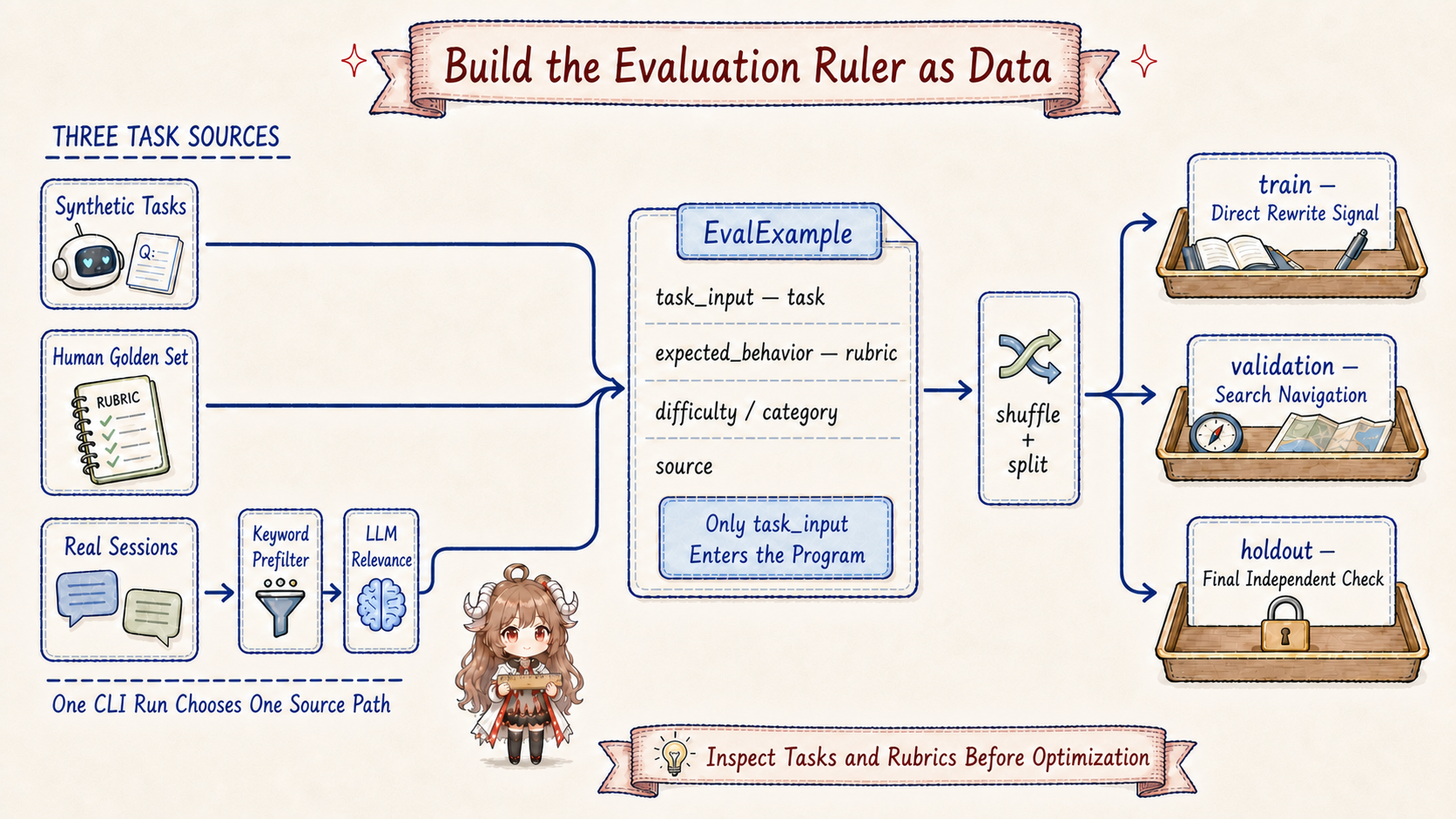 Build the Evaluation Ruler as Data

THREE TASK SOURCES

Synthetic Tasks

Q:

Human Golden Set

RUBRIC

Real Sessions

Keyword Prefilter

LLM Relevance

One CLI Run Chooses One Source Path

EvalExample

task_input — task

expected_behavior — rubric

difficulty / category

source

Only task_input Enters the Program

shuffle + split

train — Direct Rewrite Signal

validation — Search Navigation

holdout — Final Independent Check

Inspect Tasks and Rubrics Before Optimization